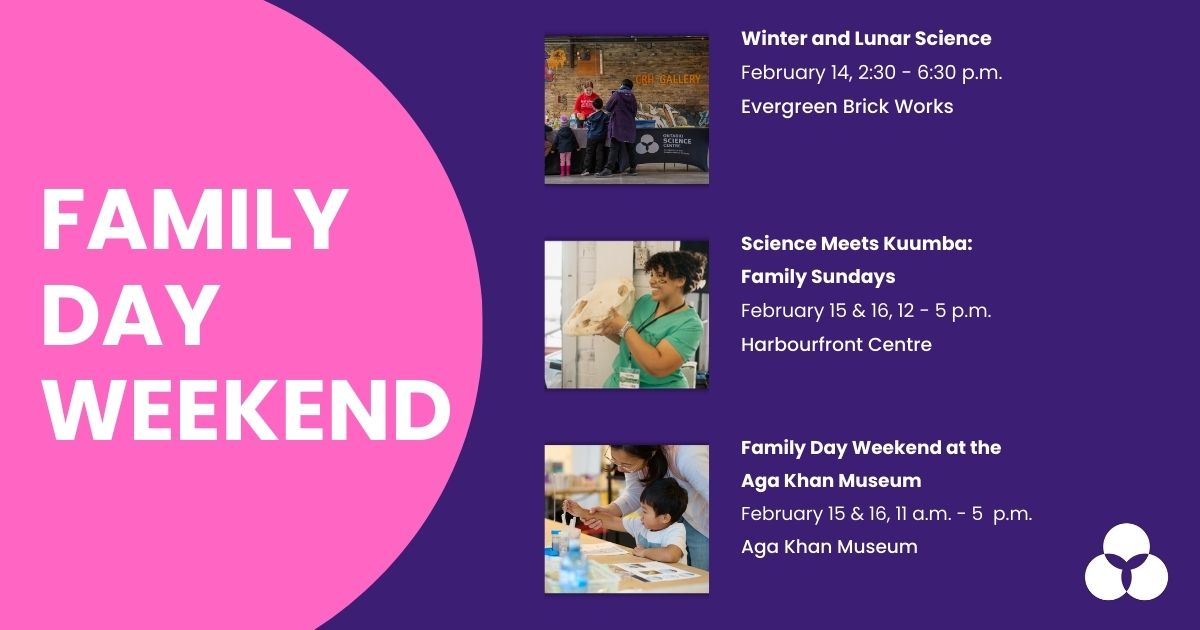 FAMILY DAY WEEKEND

CRH GALLERY

ONTARIO SCIENCE CENTRE

Winter and Lunar Science
February 14, 2:30 - 6:30 p.m.
Evergreen Brick Works

Science Meets Kuumba: Family Sundays
February 15 & 16, 12 - 5 p.m.
Harbourfront Centre

Family Day Weekend at the Aga Khan Museum
February 15 & 16, 11 a.m. - 5 p.m.
Aga Khan Museum